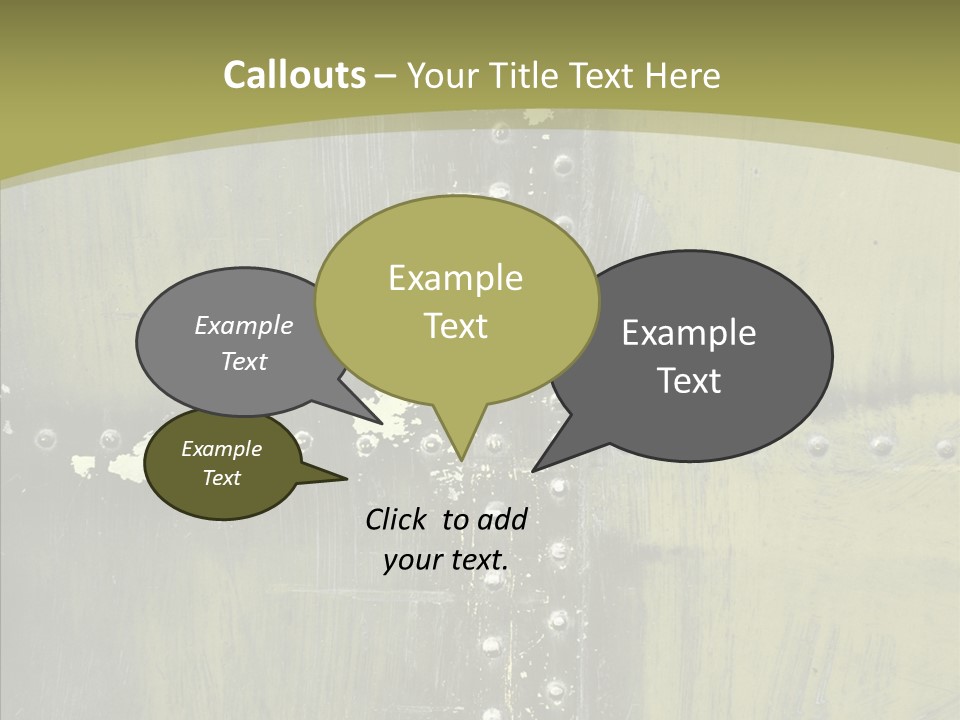 Callouts – Your Title Text Here

Example Text

Example Text

Example Text

Example Text

Click to add your text.